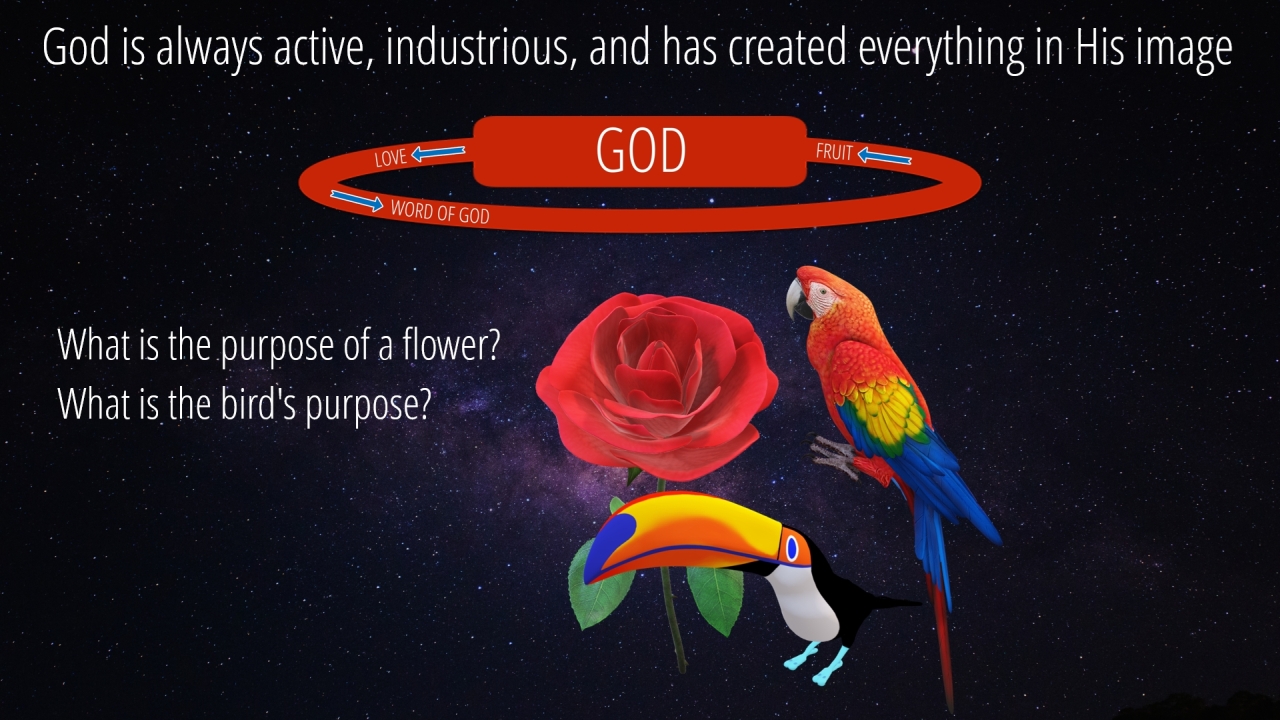 God is always active, industrious, and has created everything in His image

GOD

LOVE

FRUIT

WORD OF GOD

What is the purpose of a flower?
What is the bird's purpose?